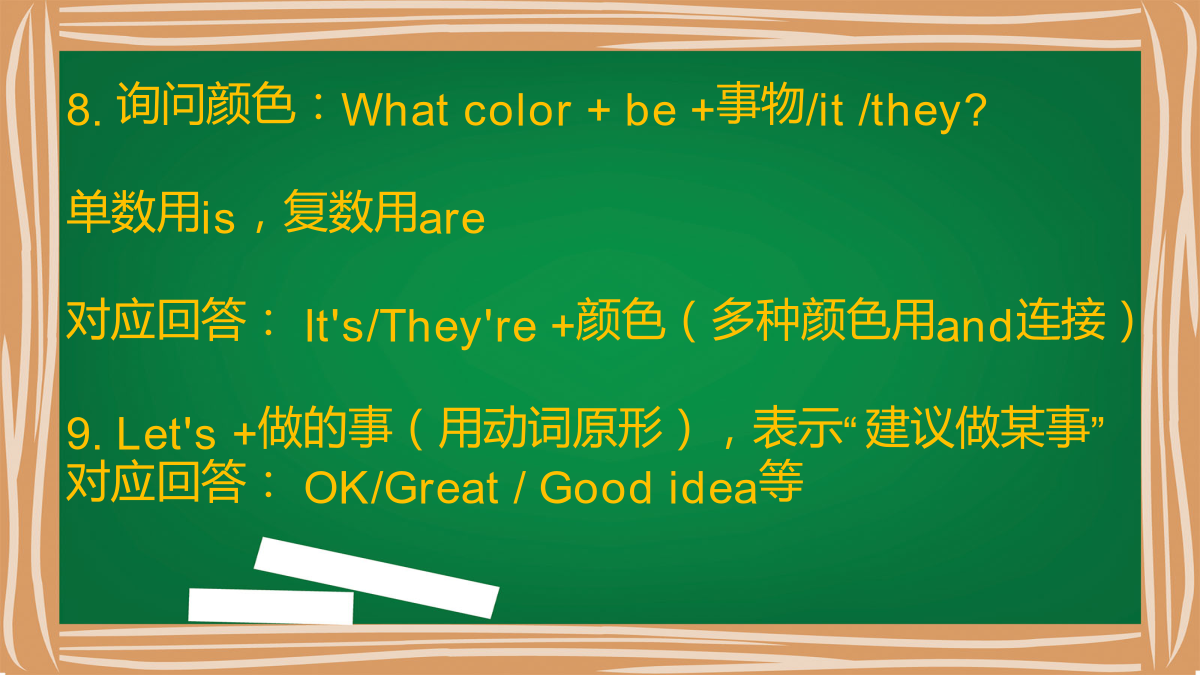 8. 询问颜色：What color + be +事物/it /they?

单数用is，复数用are

对应回答： It's/They're +颜色（多种颜色用and连接）

9. Let's +做的事（用动词原形），表示“建议做某事”
对应回答： OK/Great / Good idea等